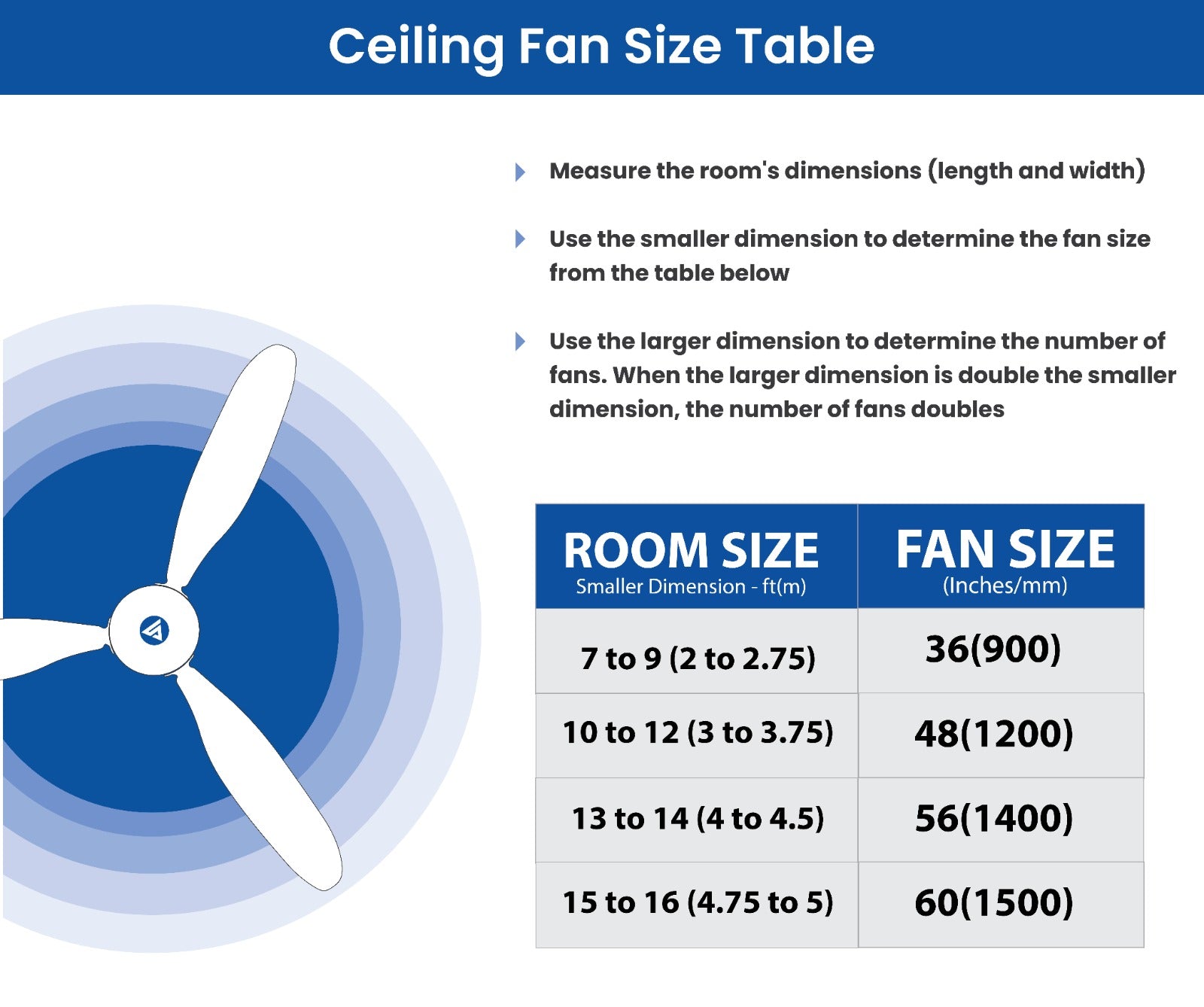 Ceiling Fan Size Table

Measure the room's dimensions (length and width)

Use the smaller dimension to determine the fan size from the table below

Use the larger dimension to determine the number of fans. When the larger dimension is double the smaller dimension, the number of fans doubles

| ROOM SIZE Smaller Dimension - ft(m) | FAN SIZE (Inches/mm) |
|---|---|
| 7 to 9 (2 to 2.75) | 36(900) |
| 10 to 12 (3 to 3.75) | 48(1200) |
| 13 to 14 (4 to 4.5) | 56(1400) |
| 15 to 16 (4.75 to 5) | 60(1500) |